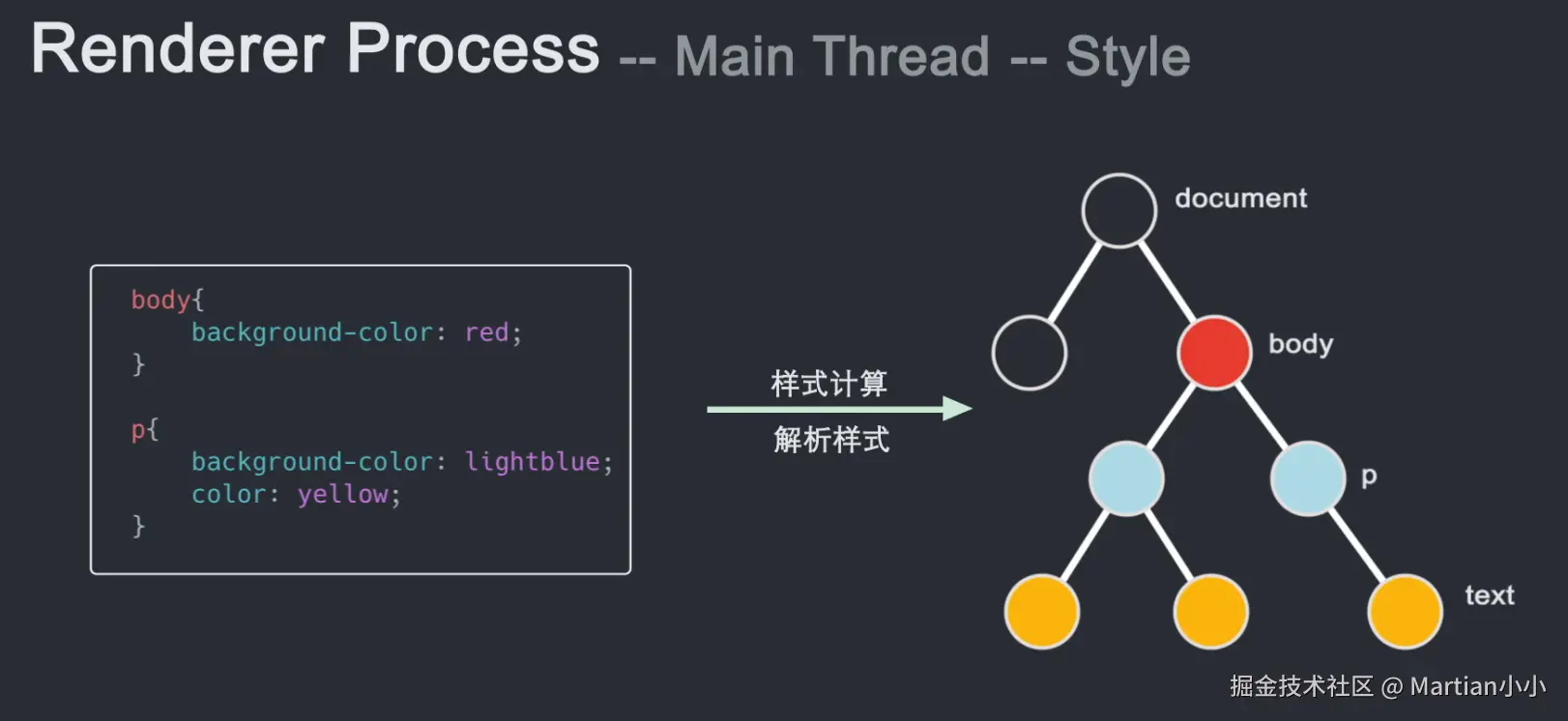 Renderer Process -- Main Thread -- Style

body{
background-color: red;
}

p{
background-color: lightblue;
color: yellow;
}

样式计算

解析样式

document

body

p

text

掘金技术社区 @ Martian小小